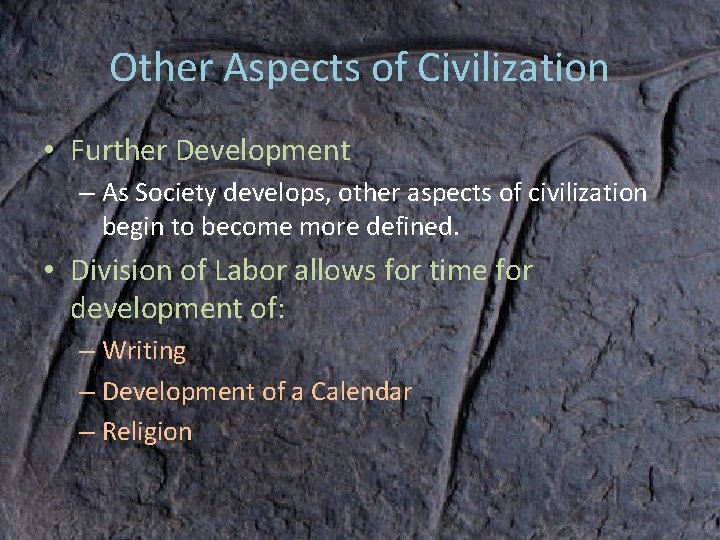 Other Aspects of Civilization

• Further Development
– As Society develops, other aspects of civilization begin to become more defined.

• Division of Labor allows for time for development of:
– Writing
– Development of a Calendar
– Religion